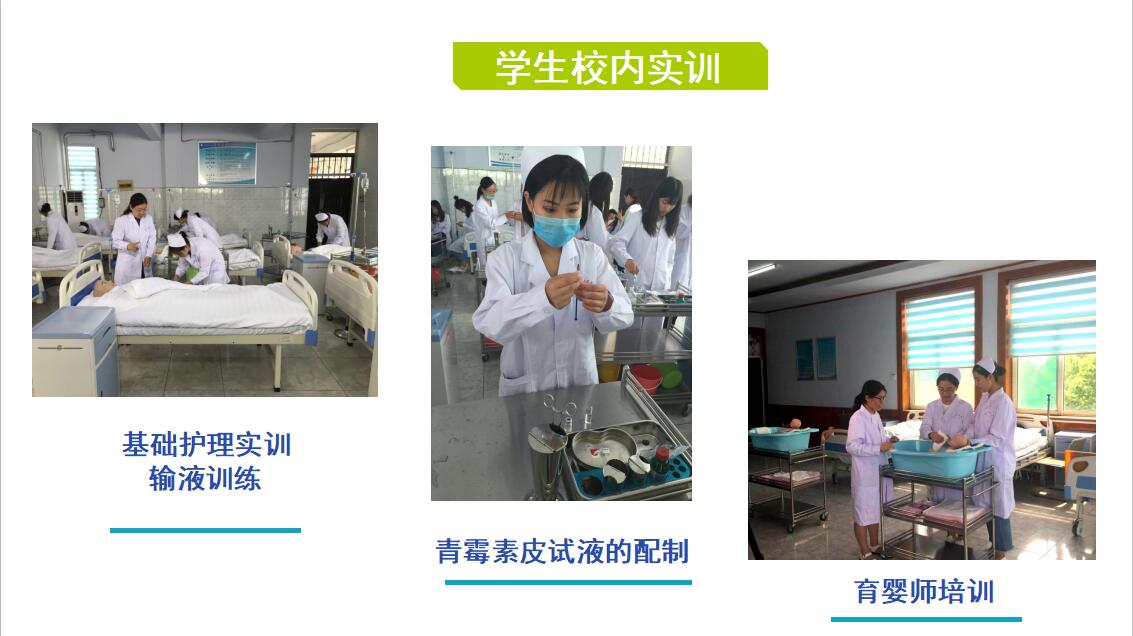 学生校内实训

基础护理实训
输液训练

青霉素皮试液的配制

育婴师培训